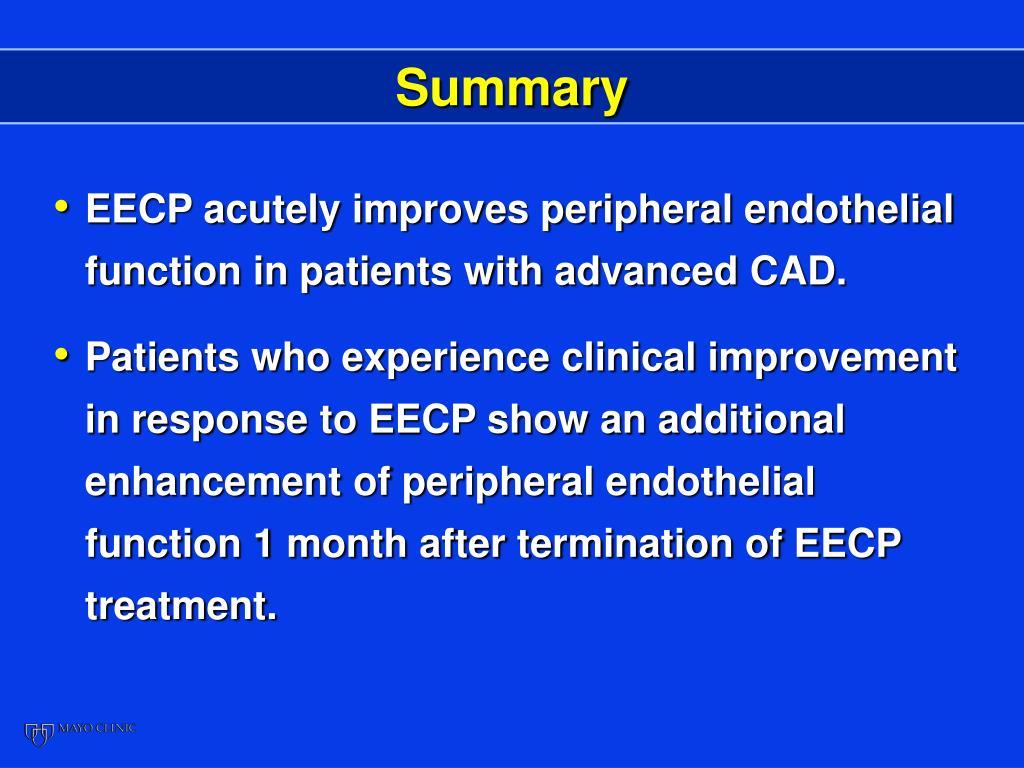 Summary

• EECP acutely improves peripheral endothelial function in patients with advanced CAD.

• Patients who experience clinical improvement in response to EECP show an additional enhancement of peripheral endothelial function 1 month after termination of EECP treatment.

MAYO CLINIC